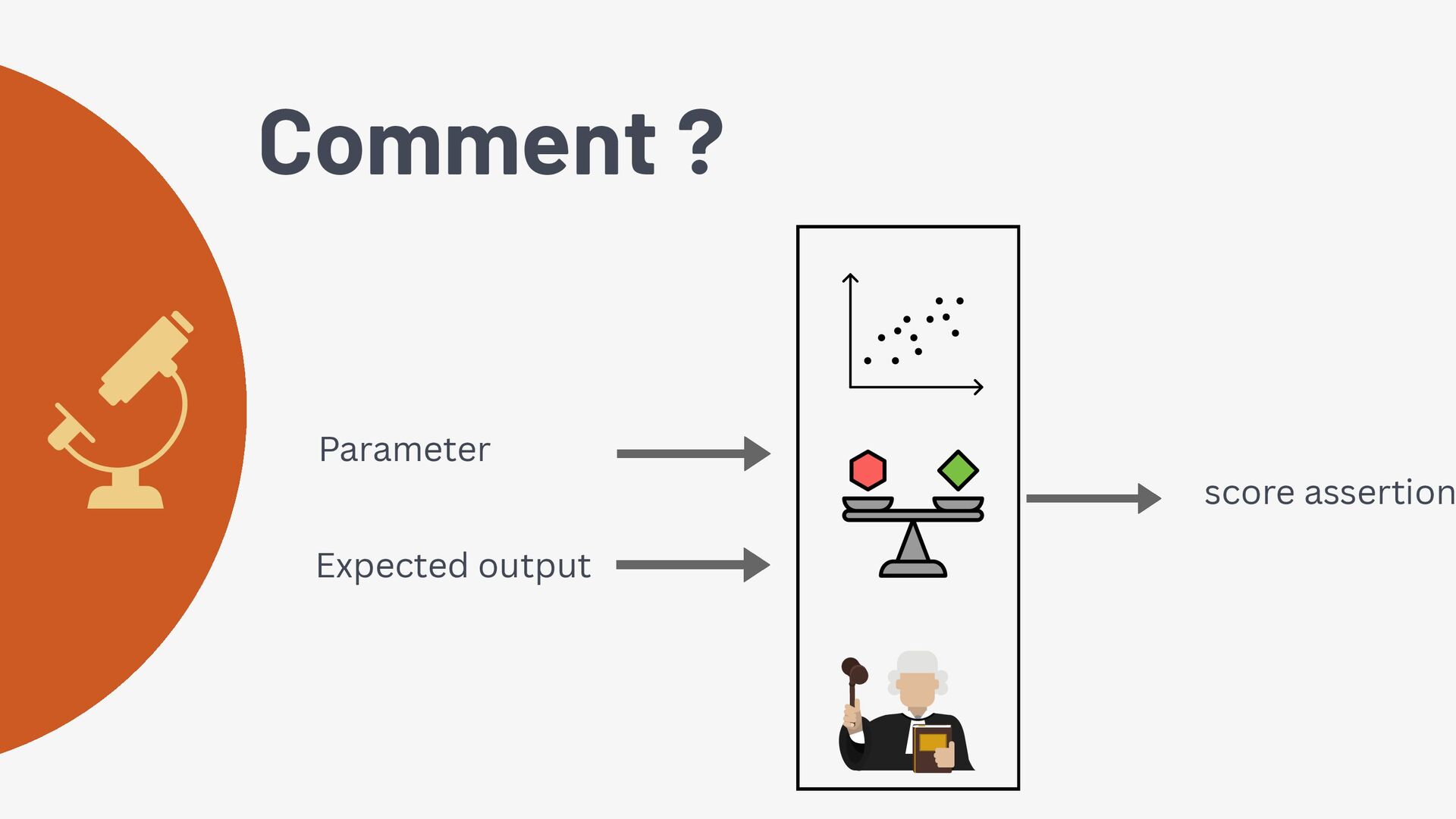 Comment ?

Parameter

Expected output

score assertion